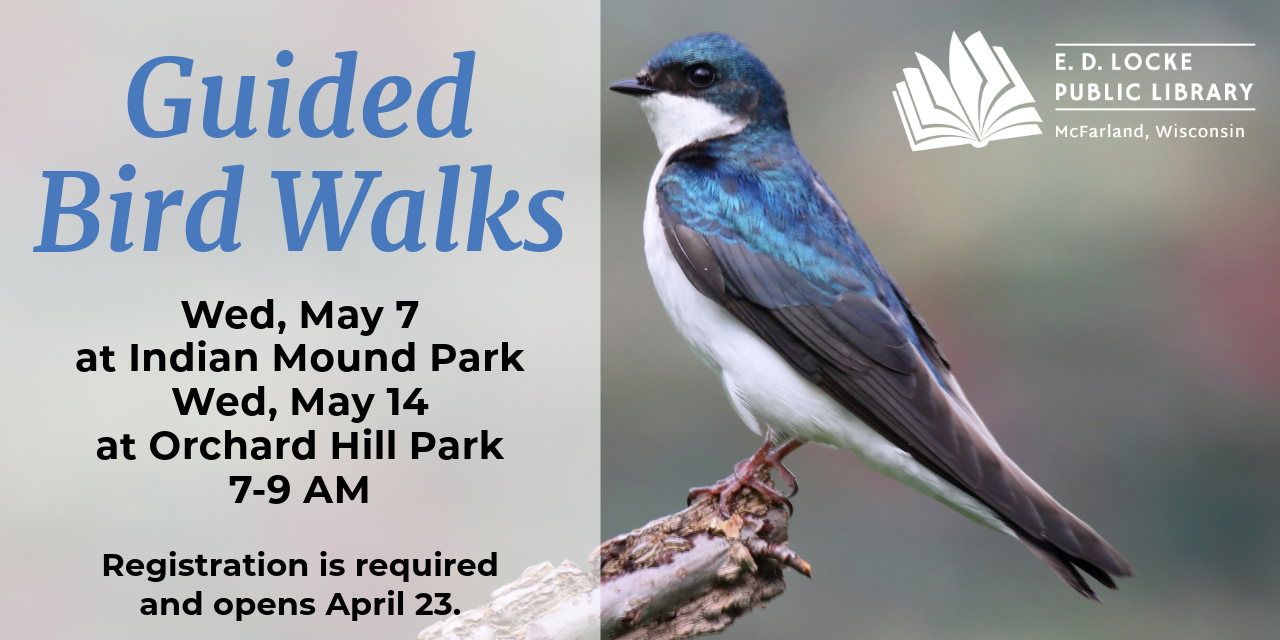 Guided Bird Walks

Wed, May 7
at Indian Mound Park
Wed, May 14
at Orchard Hill Park
7-9 AM

Registration is required and opens April 23.

E. D. LOCKE
PUBLIC LIBRARY
McFarland, Wisconsin